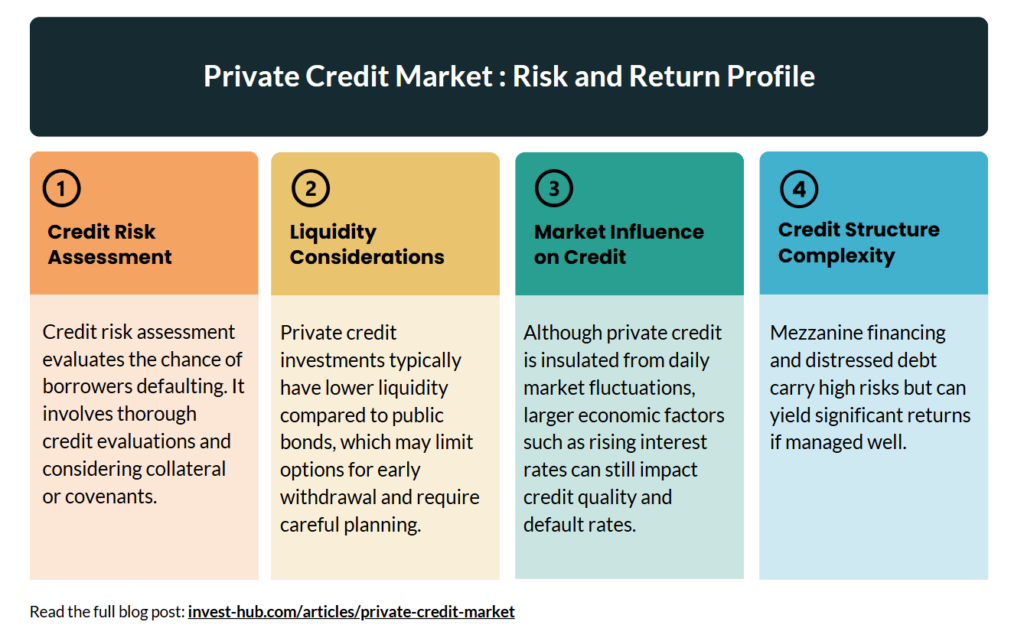 Private Credit Market : Risk and Return Profile

1
Credit Risk Assessment

Credit risk assessment evaluates the chance of borrowers defaulting. It involves thorough credit evaluations and considering collateral or covenants.

2
Liquidity Considerations

Private credit investments typically have lower liquidity compared to public bonds, which may limit options for early withdrawal and require careful planning.

3
Market Influence on Credit

Although private credit is insulated from daily market fluctuations, larger economic factors such as rising interest rates can still impact credit quality and default rates.

4
Credit Structure Complexity

Mezzanine financing and distressed debt carry high risks but can yield significant returns if managed well.

Read the full blog post: invest-hub.com/articles/private-credit-market